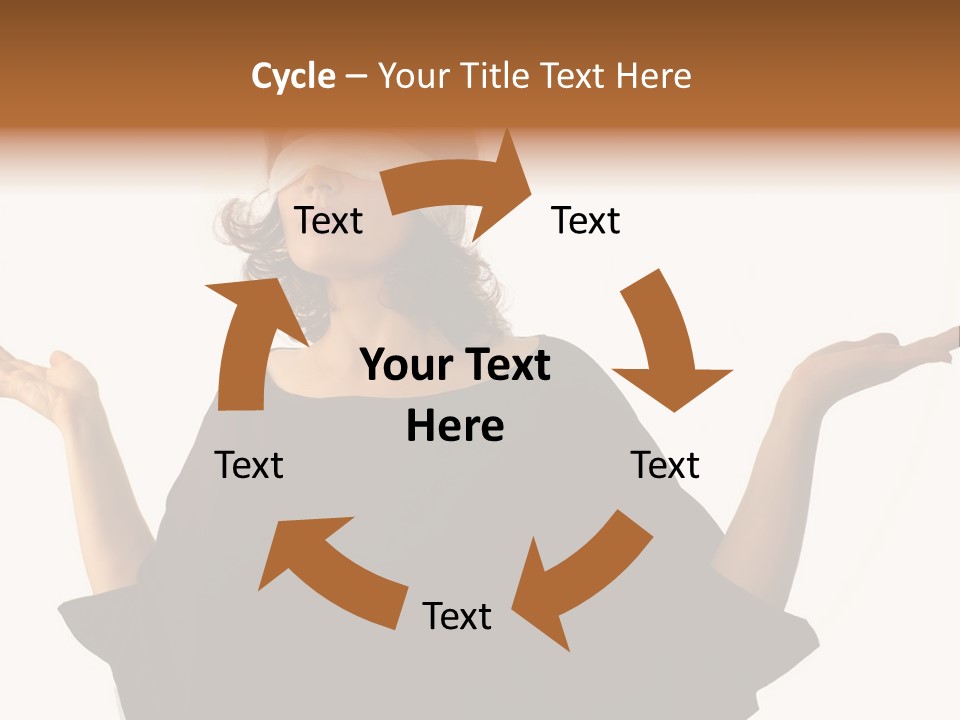 Cycle – Your Title Text Here

Text

Text

Your Text Here

Text

Text

Text